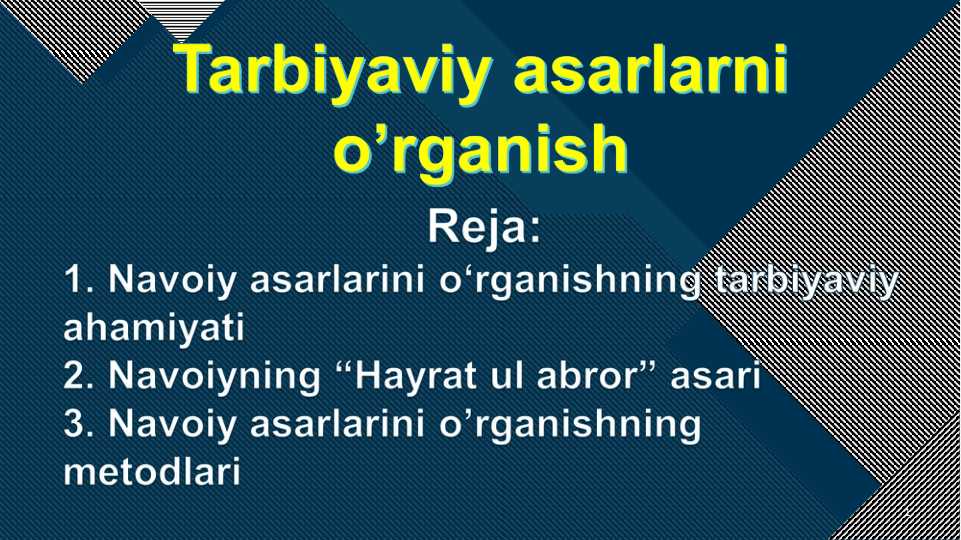 Tarbiyaviy asarlarni o’rganish

Reja:

1. Navoiy asarlarini o‘rganishning tarbiyaviy ahamiyati
2. Navoiyning “Hayrat ul abror” asari
3. Navoiy asarlarini o’rganishning metodlari